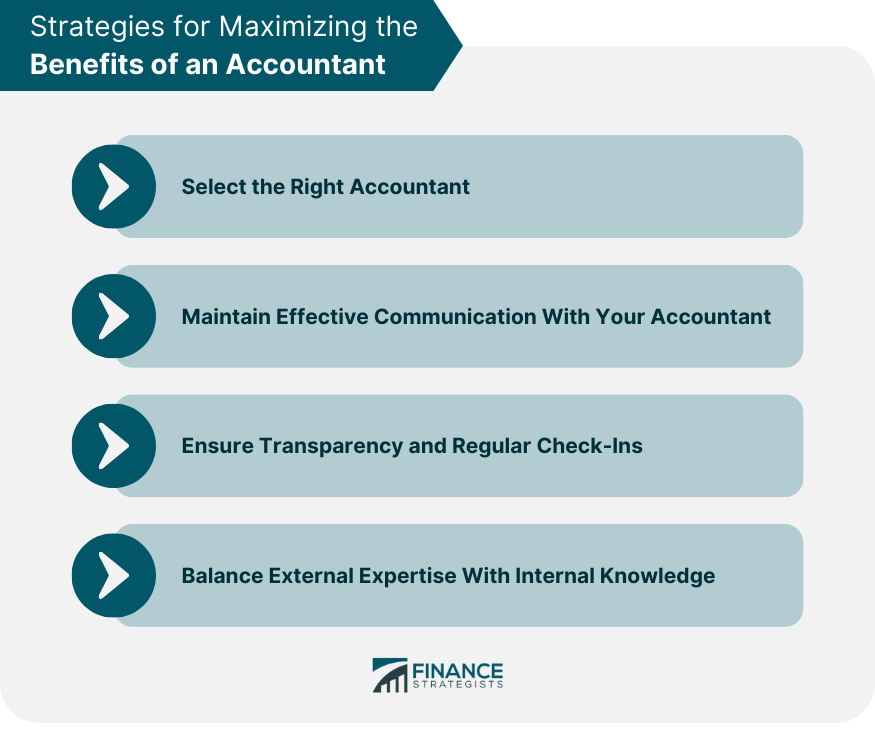 Strategies for Maximizing the
Benefits of an Accountant

Select the Right Accountant

Maintain Effective Communication With Your Accountant

Ensure Transparency and Regular Check-Ins

Balance External Expertise With Internal Knowledge

FINANCE
STRATEGISTS